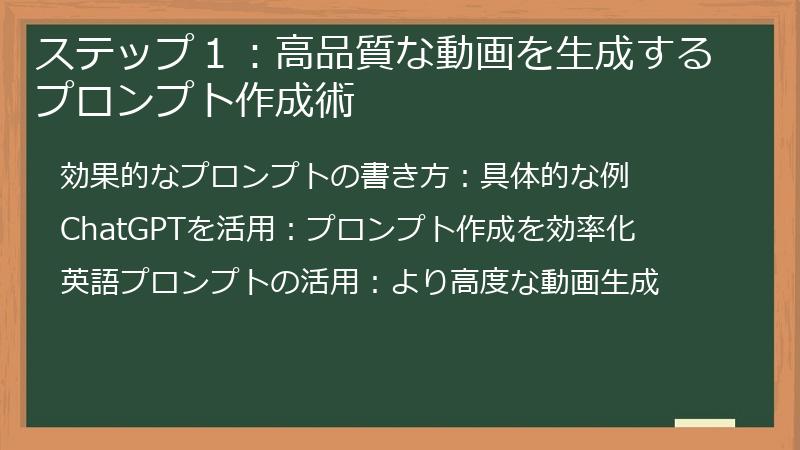 ステップ１：高品質な動画を生成するプロンプト作成術

効果的なプロンプトの書き方：具体的な例

ChatGPTを活用：プロンプト作成を効率化

英語プロンプトの活用：より高度な動画生成